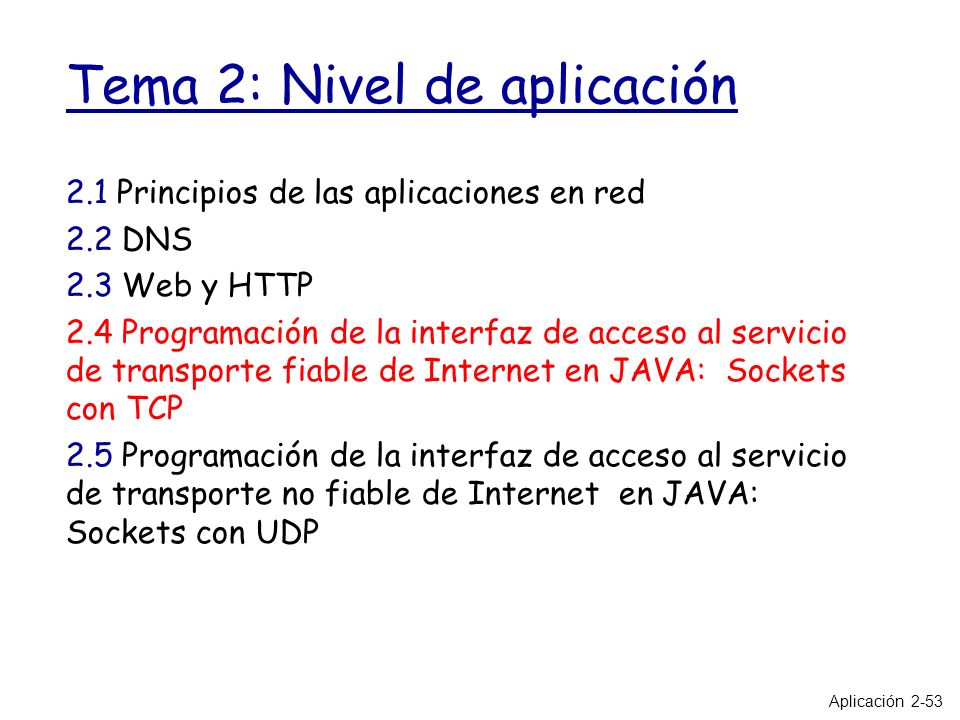 Tema 2: Nivel de aplicación

2.1 Principios de las aplicaciones en red

2.2 DNS

2.3 Web y HTTP

2.4 Programación de la interfaz de acceso al servicio de transporte fiable de Internet en JAVA: Sockets con TCP

2.5 Programación de la interfaz de acceso al servicio de transporte no fiable de Internet en JAVA: Sockets con UDP

Aplicación 2-53